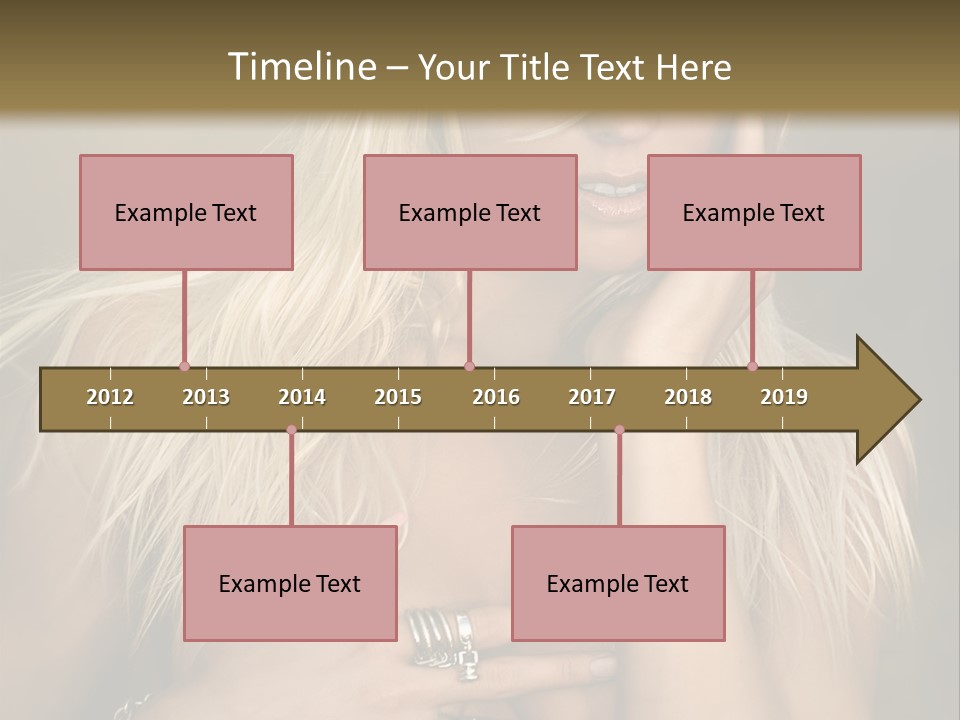 Timeline – Your Title Text Here

Example Text

Example Text

Example Text

2012 2013 2014 2015 2016 2017 2018 2019

Example Text

Example Text